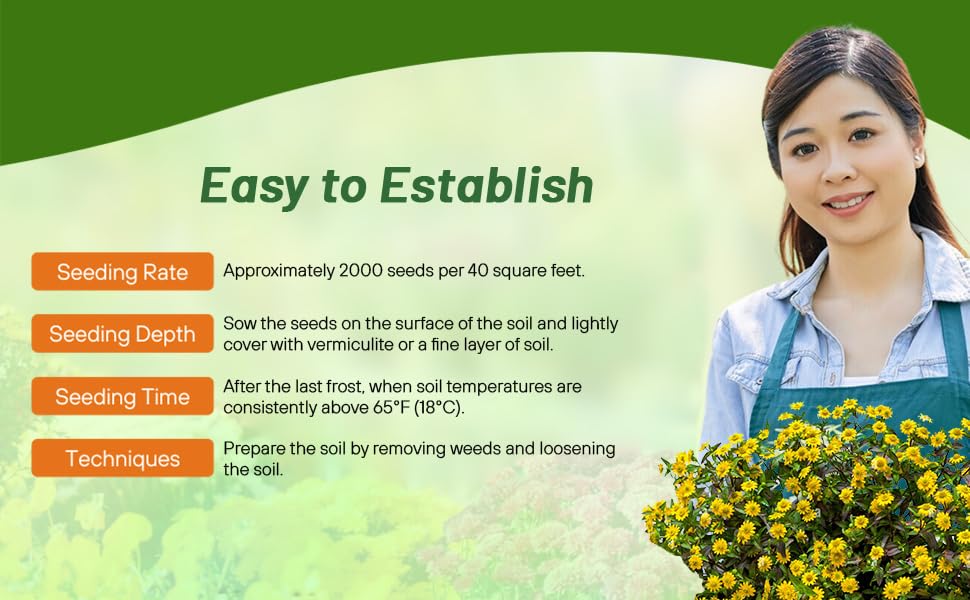 Easy to Establish

Seeding Rate
Approximately 2000 seeds per 40 square feet.

Seeding Depth
Sow the seeds on the surface of the soil and lightly cover with vermiculite or a fine layer of soil.

Seeding Time
After the last frost, when soil temperatures are consistently above 65°F (18°C).

Techniques
Prepare the soil by removing weeds and loosening the soil.